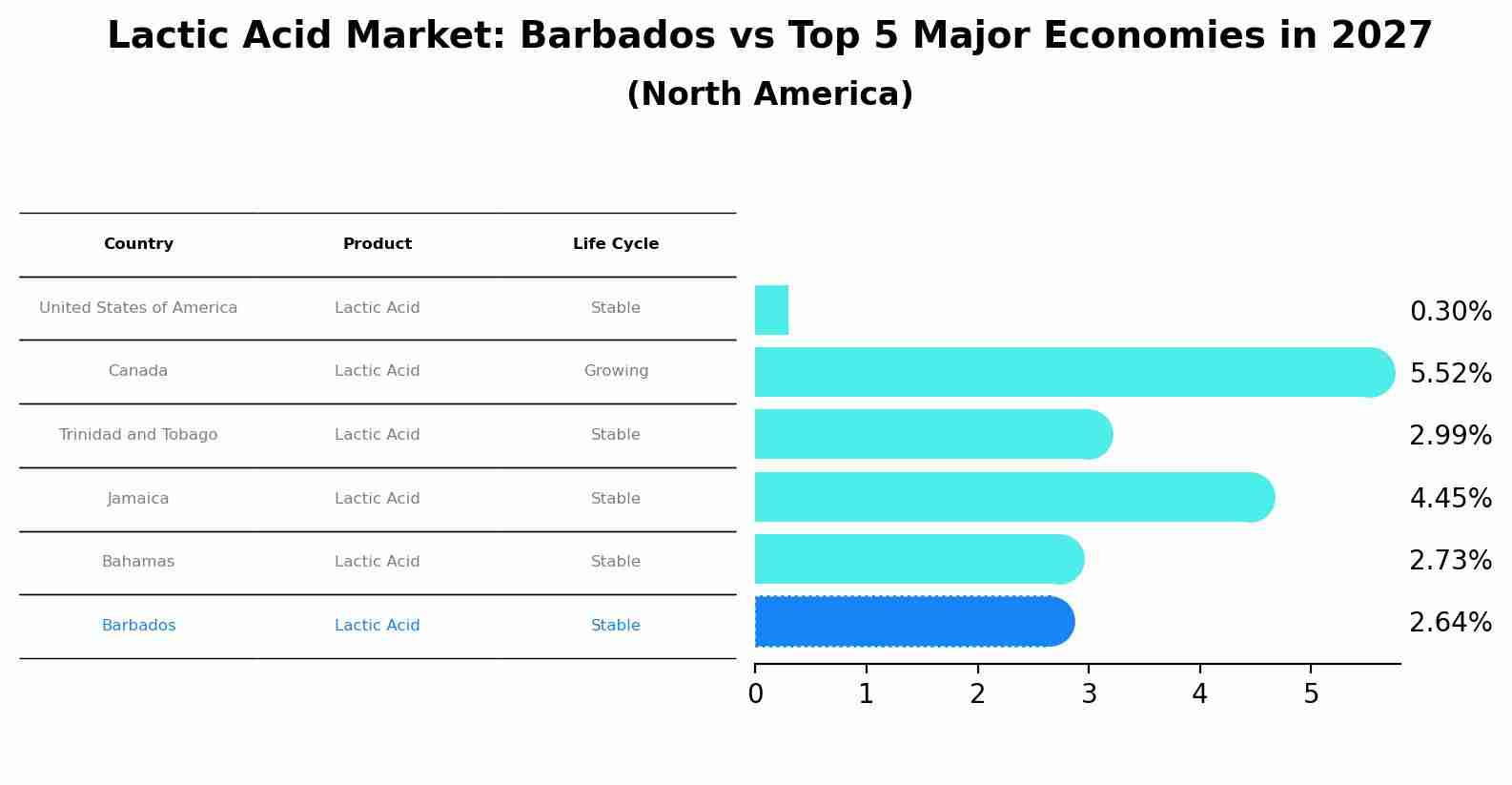 Lactic Acid Market: Barbados vs Top 5 Major Economies in 2027
(North America)

| Country | Product | Life Cycle |
|---|---|---|
| United States of America | Lactic Acid | Stable |
| Canada | Lactic Acid | Growing |
| Trinidad and Tobago | Lactic Acid | Stable |
| Jamaica | Lactic Acid | Stable |
| Bahamas | Lactic Acid | Stable |
| Barbados | Lactic Acid | Stable |

0.30%
5.52%
2.99%
4.45%
2.73%
2.64%

0 1 2 3 4 5